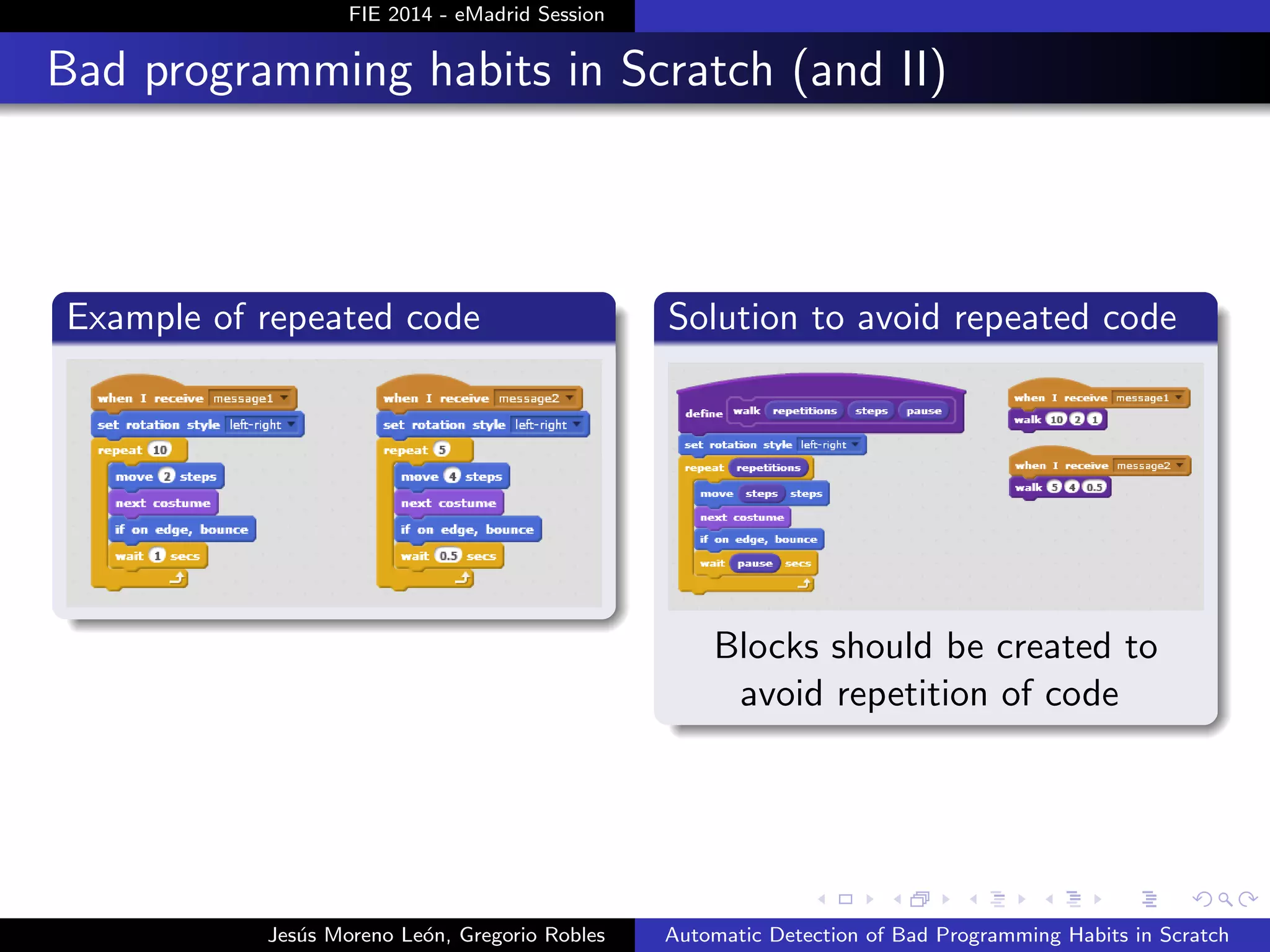 FIE 2014 - eMadrid Session

Bad programming habits in Scratch (and II)

Example of repeated code

when I receive message1
set rotation style left-right
repeat 10
move 2 steps
next costume
if on edge, bounce
wait 1 secs

when I receive message2
set rotation style left-right
repeat 5
move 4 steps
next costume
if on edge, bounce
wait 0.5 secs

Solution to avoid repeated code

define walk repetitions steps pause
set rotation style left-right
repeat repetitions
move steps steps
next costume
if on edge, bounce
wait pause secs

when I receive message1
walk 10 2 1

when I receive message2
walk 5 4 0.5

Blocks should be created to avoid repetition of code

Jesús Moreno León, Gregorio Robles

Automatic Detection of Bad Programming Habits in Scratch